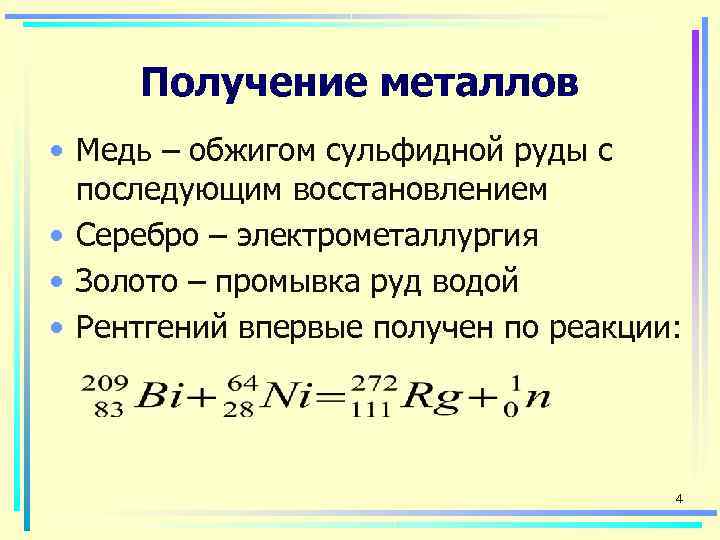 Получение металлов

• Медь – обжигом сульфидной руды с последующим восстановлением
• Серебро – электрометаллургия
• Золото – промывка руд водой
• Рентгений впервые получен по реакции:

$^{209}_{83}Bi + ^{64}_{28}Ni = ^{272}_{111}Rg + ^{1}_{0}n$

4